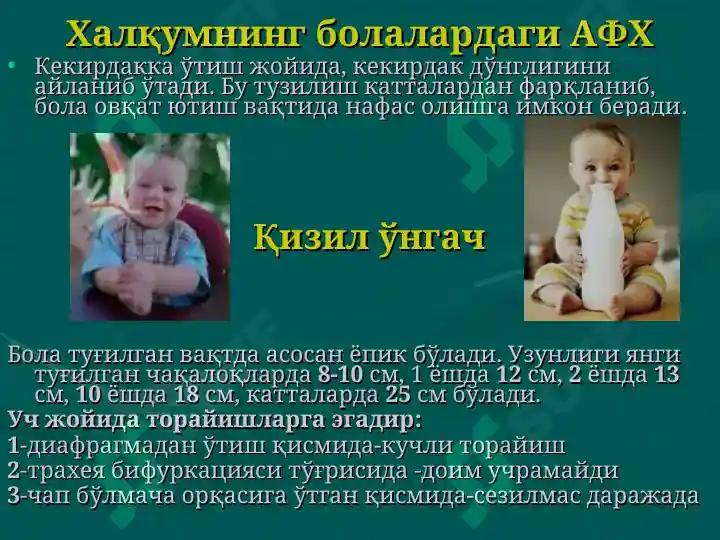 Халқумнинг болалардаги АФХ

• Кекирдакка ўтиш жойида, кекирдак дўнглигини айланиб ўтади. Бу тузилиш катталардан фарқланиб, бола овқат ютиш вақтида нафас олишга имкон беради.

Қизил ўнгач

Бола туғилган вақтда асосан ёпик бўлади. Узунлиги янги туғилган чақалоқларда 8-10 см, 1 ёшда 12 см, 2 ёшда 13 см, 10 ёшда 18 см, катталарда 25 см бўлади.

Уч жойида торайишларга эгадир:

1-диафрагмадан ўтиш қисмида-кучли торайиш

2-трахея бифуркацияси тўғрисида -доим учрамайди

3-чап бўлмача орқасига ўтган қисмида-сезилмас даражада